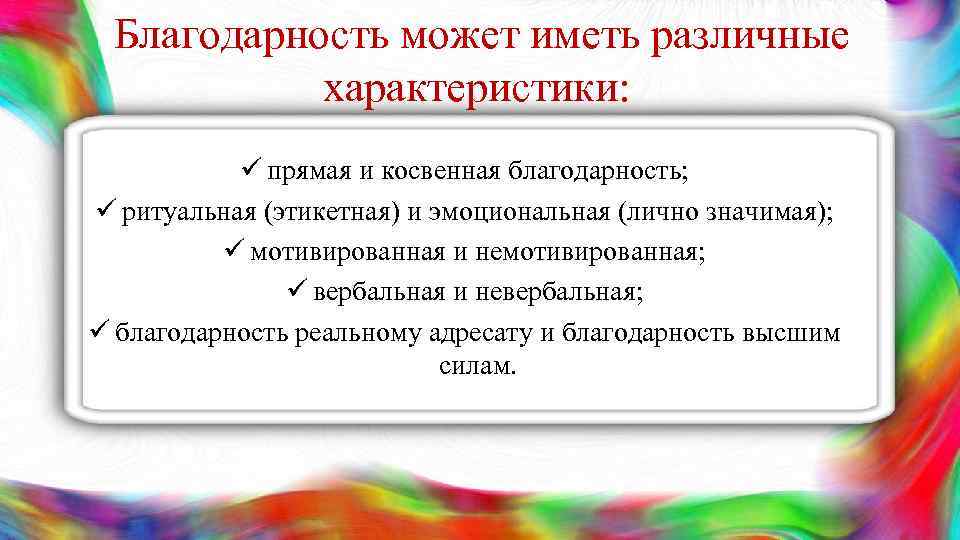 Благодарность может иметь различные характеристики:

✓ прямая и косвенная благодарность;
✓ ритуальная (этикетная) и эмоциональная (лично значимая);
✓ мотивированная и немотивированная;
✓ вербальная и невербальная;
✓ благодарность реальному адресату и благодарность высшим силам.